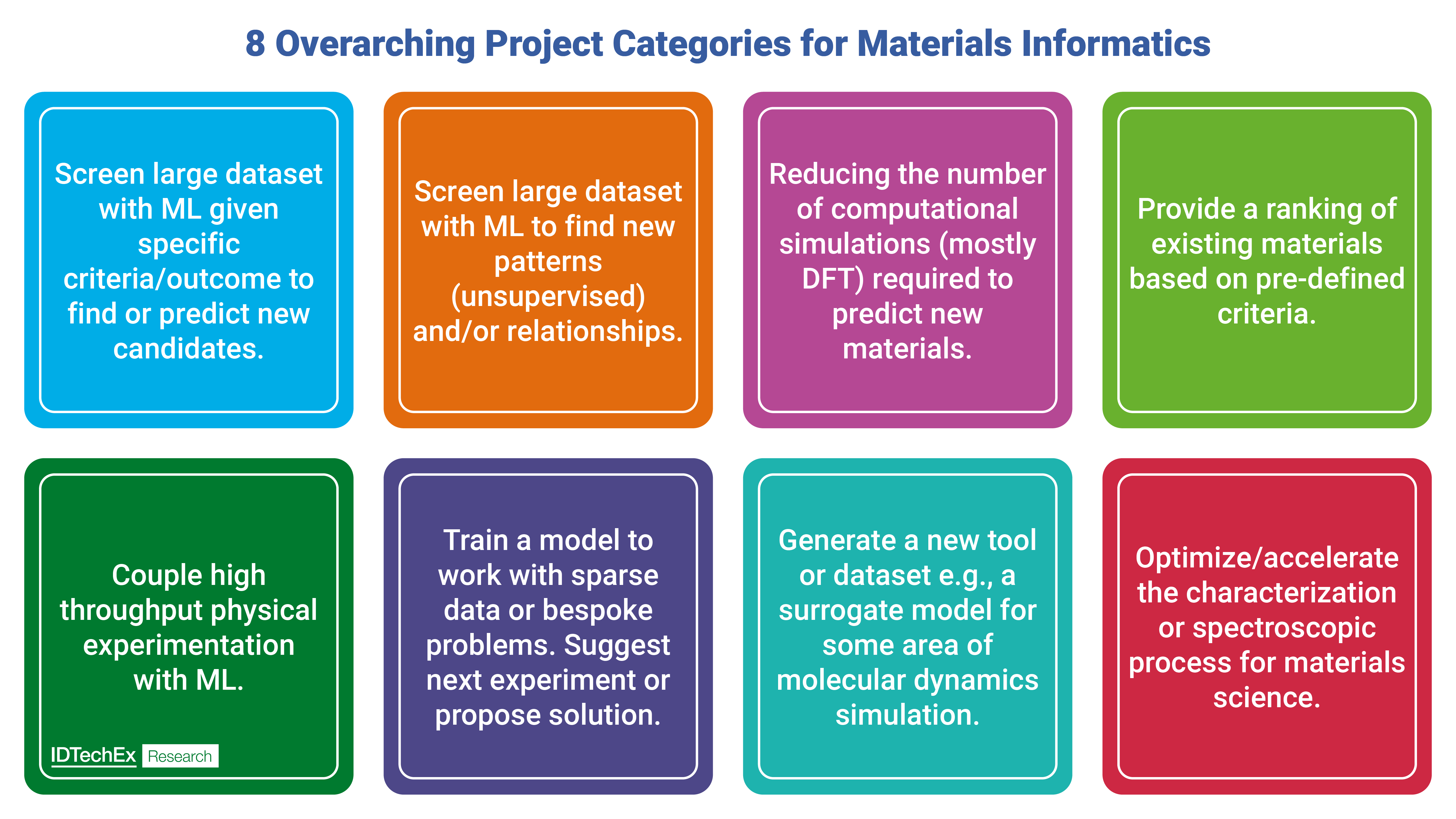 8 Overarching Project Categories for Materials Informatics

Screen large dataset with ML given specific criteria/outcome to find or predict new candidates.

Screen large dataset with ML to find new patterns (unsupervised) and/or relationships.

Reducing the number of computational simulations (mostly DFT) required to predict new materials.

Provide a ranking of existing materials based on pre-defined criteria.

Couple high throughput physical experimentation with ML.

IDTechEx Research

Train a model to work with sparse data or bespoke problems. Suggest next experiment or propose solution.

Generate a new tool or dataset e.g., a surrogate model for some area of molecular dynamics simulation.

Optimize/accelerate the characterization or spectroscopic process for materials science.